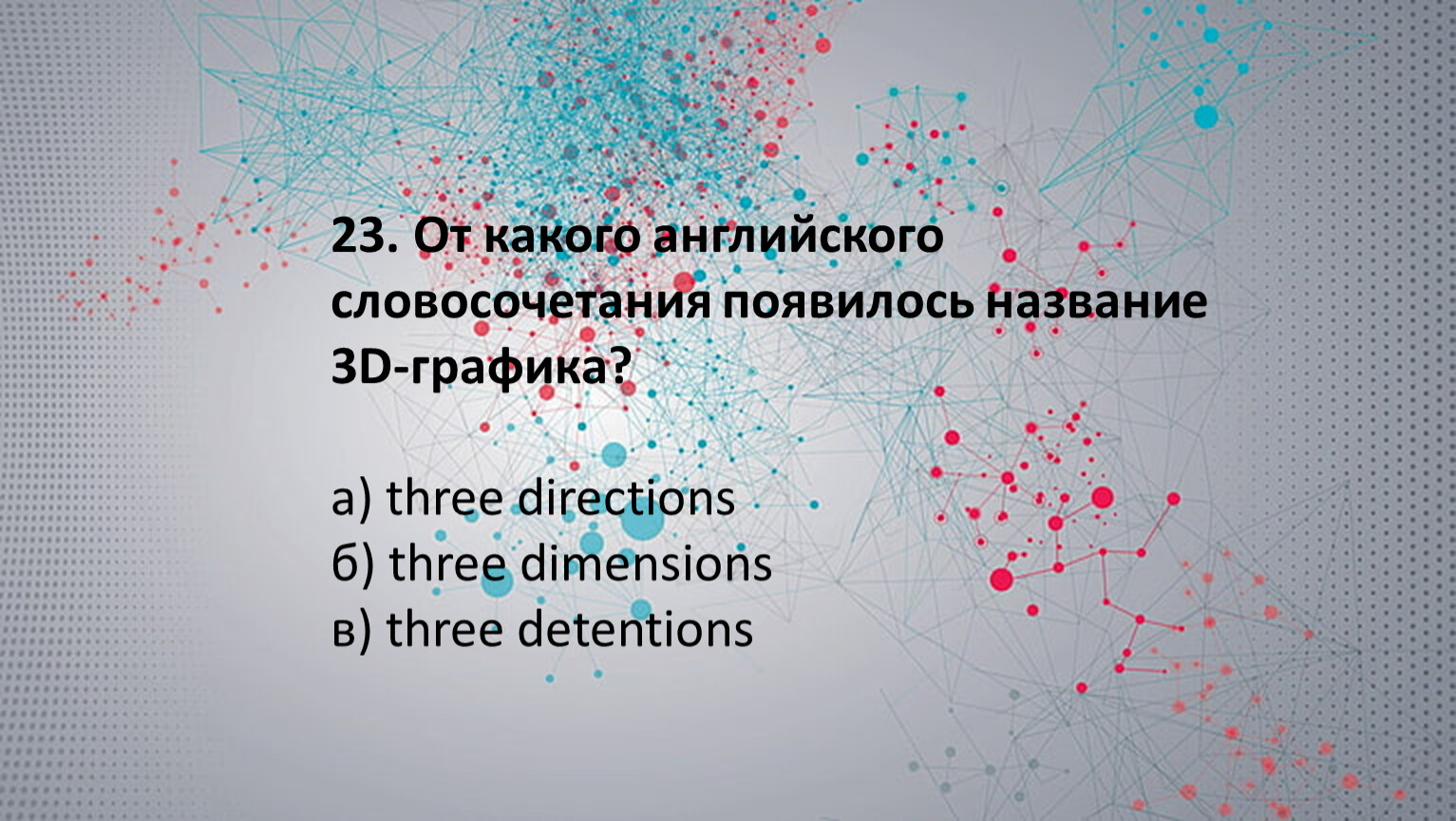 23. От какого английского словосочетания появилось название 3D-графика?

а) three directions
б) three dimensions
в) three detentions